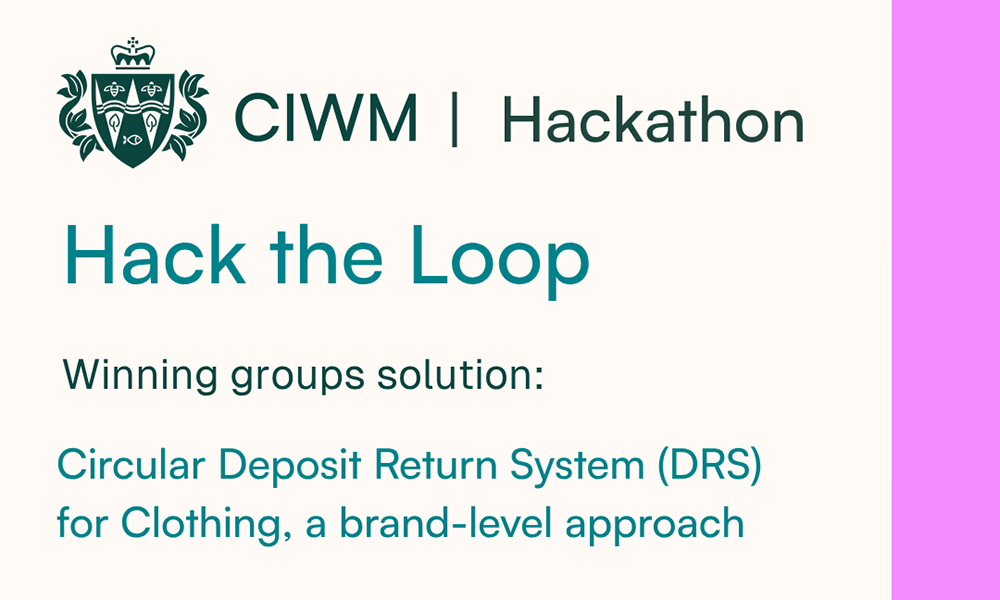 CIWM | Hackathon

Hack the Loop

Winning groups solution:

Circular Deposit Return System (DRS) for Clothing, a brand-level approach